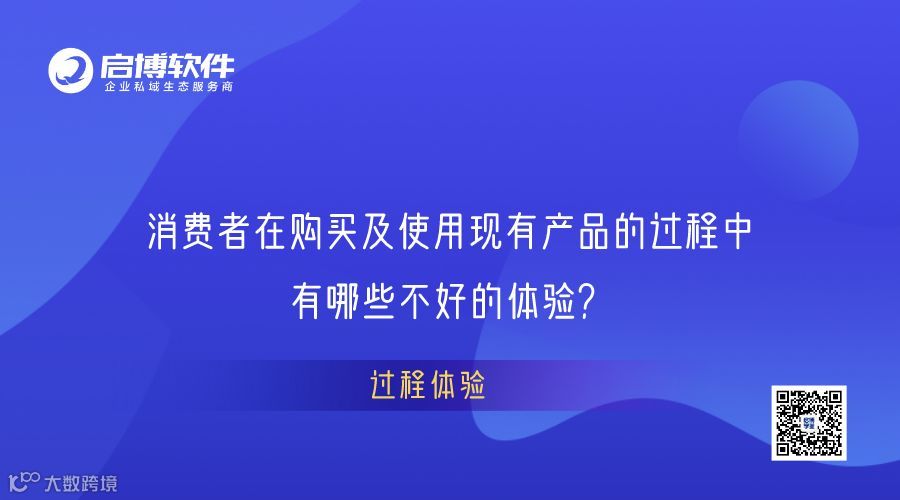 启博软件
企业私域生态服务商

消费者在购买及使用现有产品的过程中有哪些不好的体验?

过程体验

大数跨境